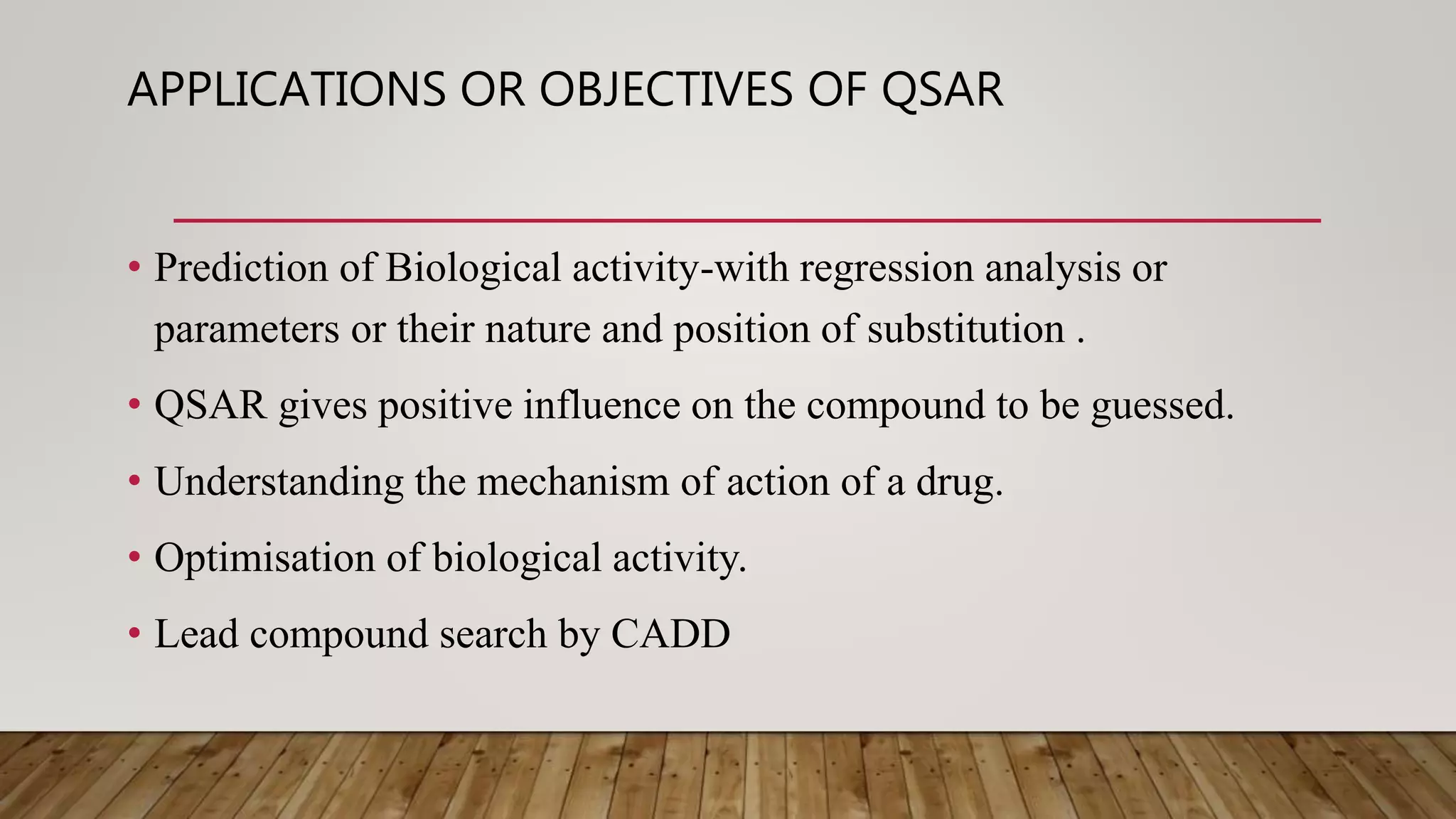 APPLICATIONS OR OBJECTIVES OF QSAR

• Prediction of Biological activity-with regression analysis or parameters or their nature and position of substitution .

• QSAR gives positive influence on the compound to be guessed.

• Understanding the mechanism of action of a drug.

• Optimisation of biological activity.

• Lead compound search by CADD